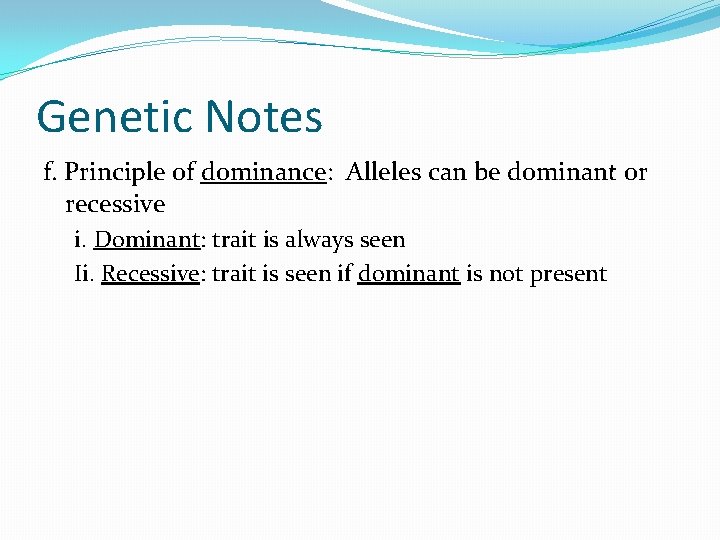 Genetic Notes

f. Principle of dominance: Alleles can be dominant or recessive

i. Dominant: trait is always seen

Ii. Recessive: trait is seen if dominant is not present